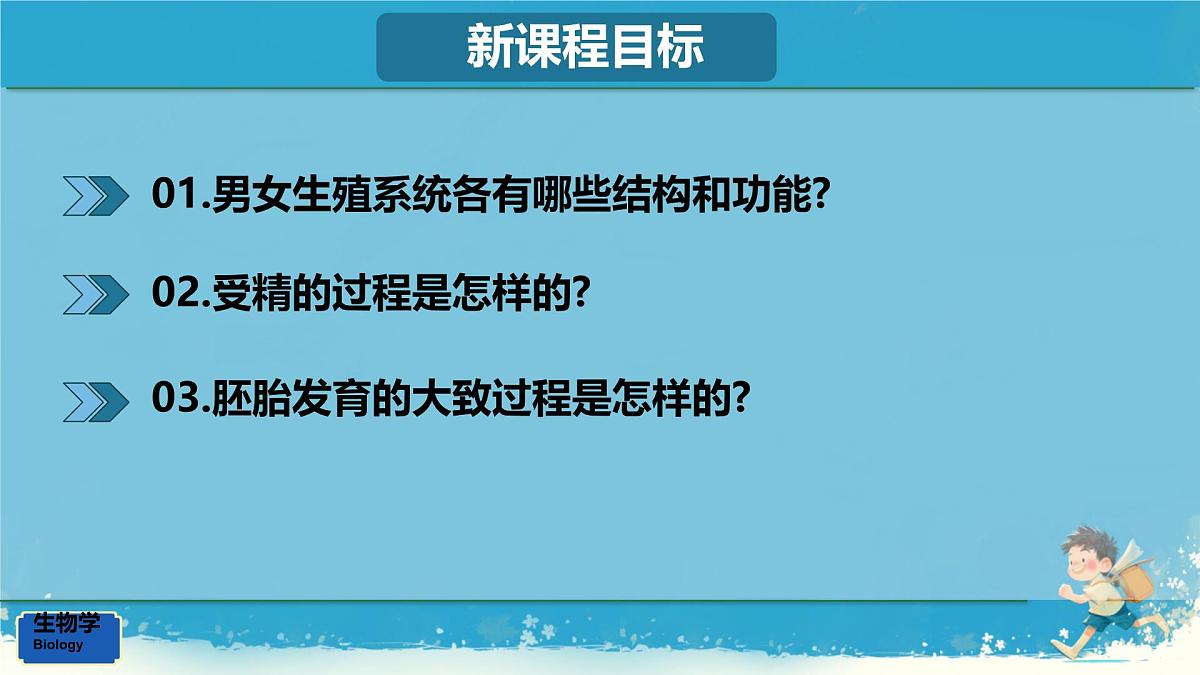 新课程目标

01.男女生殖系统各有哪些结构和功能?

02.受精的过程是怎样的?

03.胚胎发育的大致过程是怎样的?

生物学
Biology